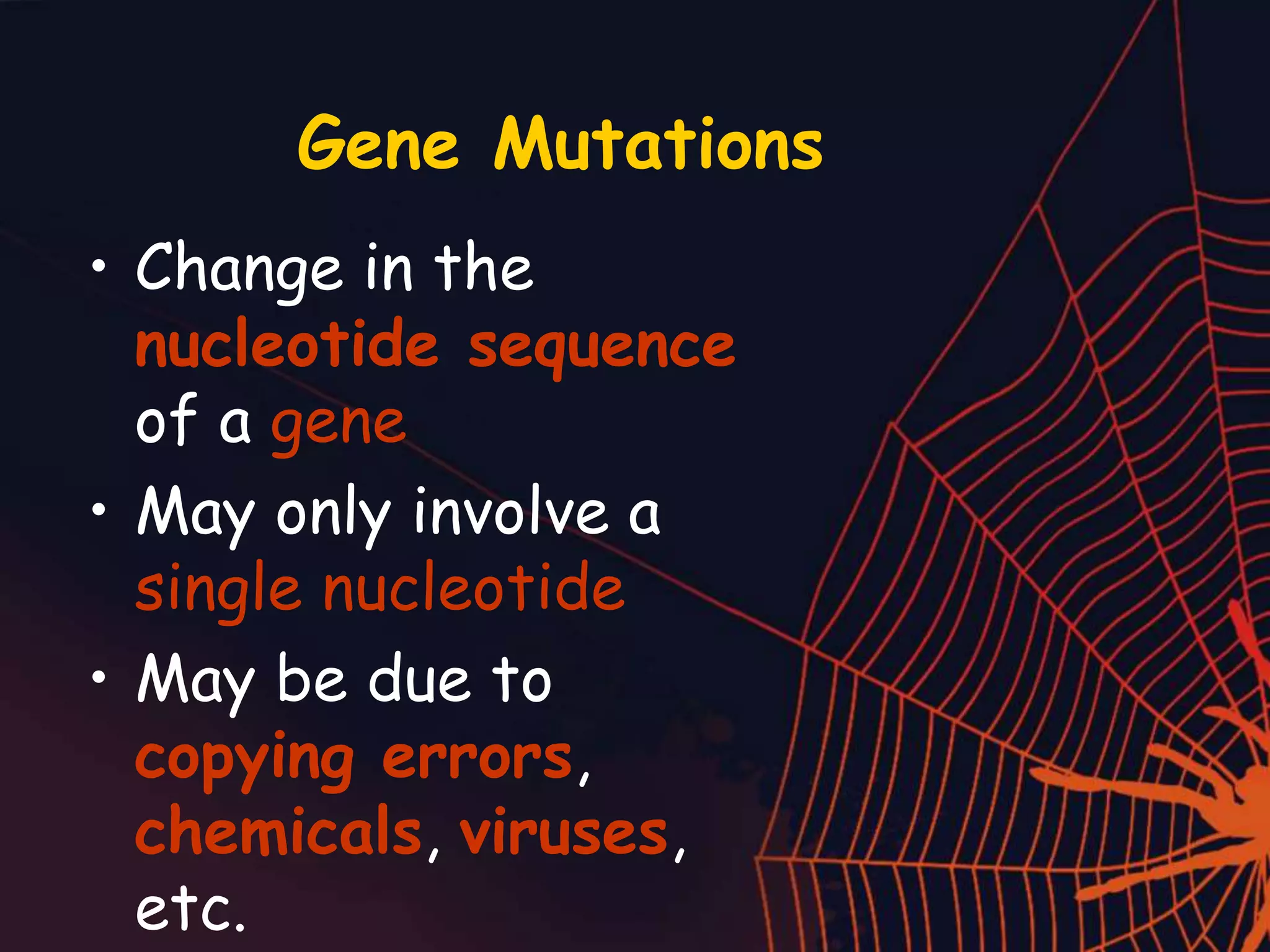 Gene Mutations

• Change in the nucleotide sequence of a gene

• May only involve a single nucleotide

• May be due to copying errors, chemicals, viruses, etc.